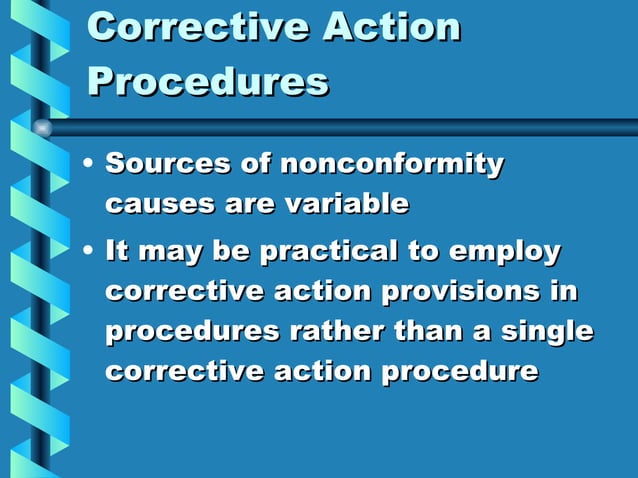 Corrective Action Procedures

• Sources of nonconformity causes are variable

• It may be practical to employ corrective action provisions in procedures rather than a single corrective action procedure